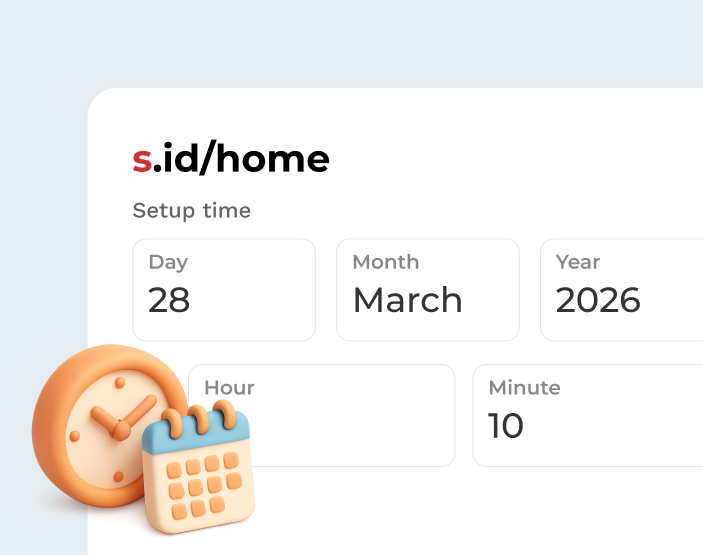 s.id/home

Setup time

Day
28

Month
March

Year
2026

Hour

Minute
10